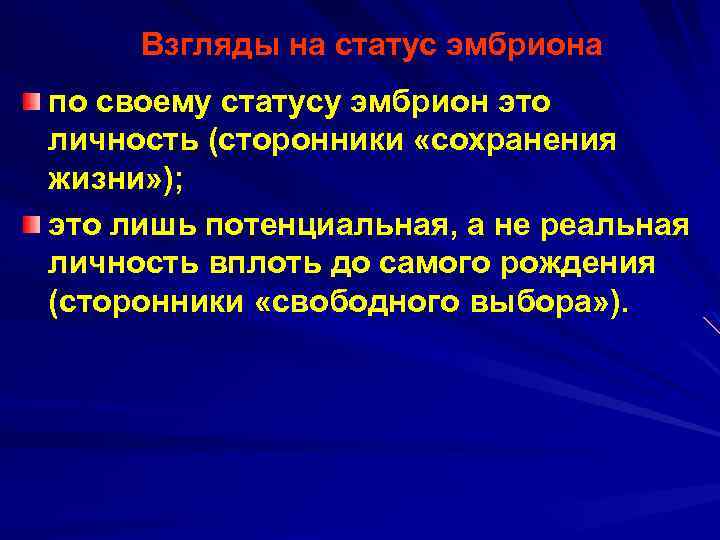 Взгляды на статус эмбриона

по своему статусу эмбрион это личность (сторонники «сохранения жизни»);

это лишь потенциальная, а не реальная личность вплоть до самого рождения (сторонники «свободного выбора»).